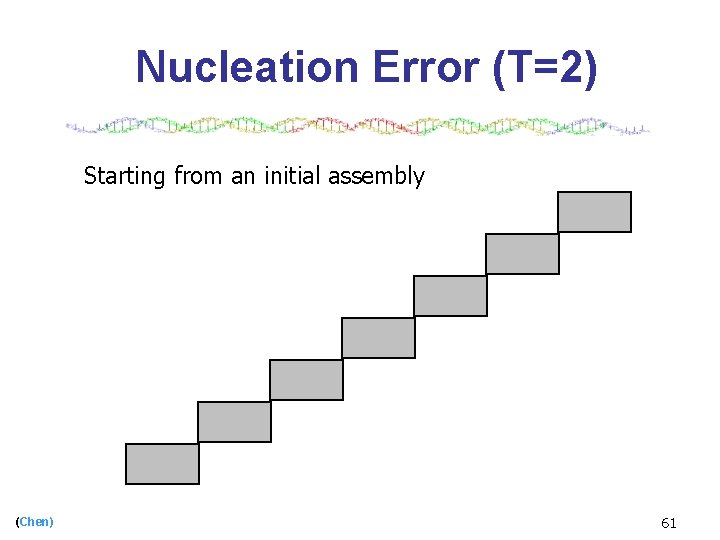 Nucleation Error (T=2)

Starting from an initial assembly

(Chen)

61